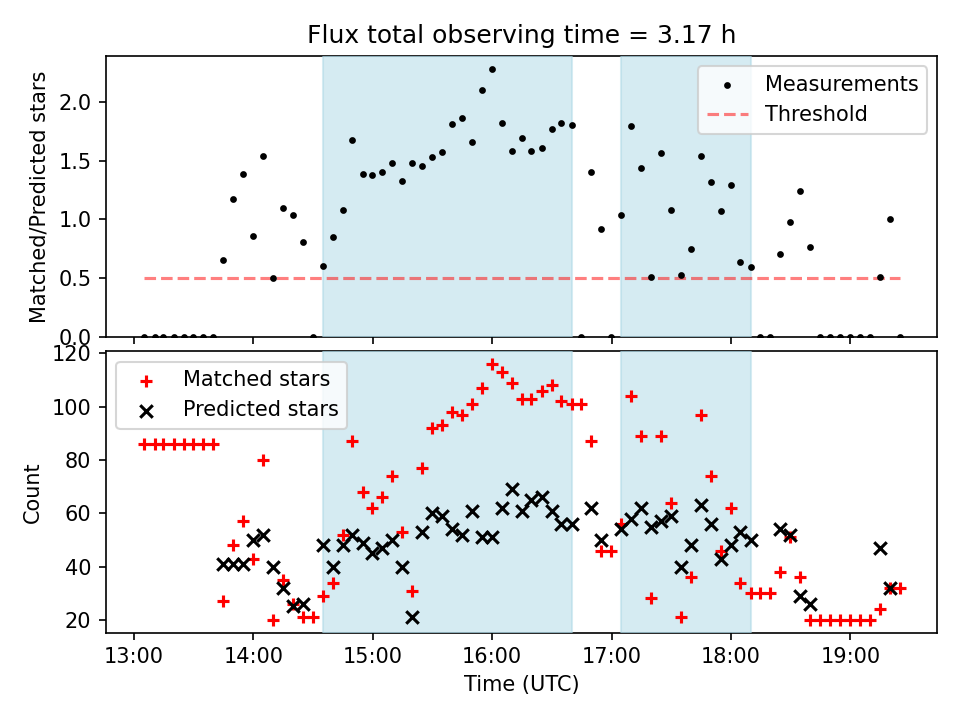 Flux total observing time = 3.17 h

Matched/Predicted stars

2.0
1.5
1.0
0.5
0.0

Measurements
Threshold

Count

120
100
80
60
40
20

Matched stars
Predicted stars

13:00
14:00
15:00
16:00
17:00
18:00
19:00

Time (UTC)